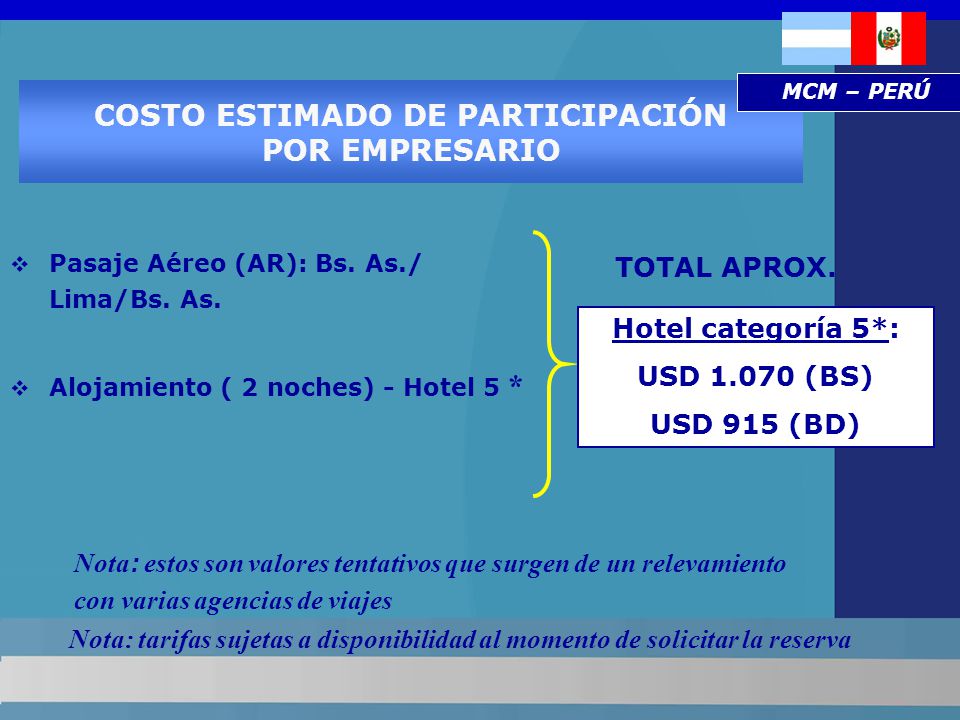 MCM – PERÚ

COSTO ESTIMADO DE PARTICIPACIÓN POR EMPRESARIO

❖ Pasaje Aéreo (AR): Bs. As./ Lima/Bs. As.

❖ Alojamiento ( 2 noches) - Hotel 5 *

TOTAL APROX.

Hotel categoría 5*:
USD 1.070 (BS)
USD 915 (BD)

Nota: estos son valores tentativos que surgen de un relevamiento con varias agencias de viajes

Nota: tarifas sujetas a disponibilidad al momento de solicitar la reserva